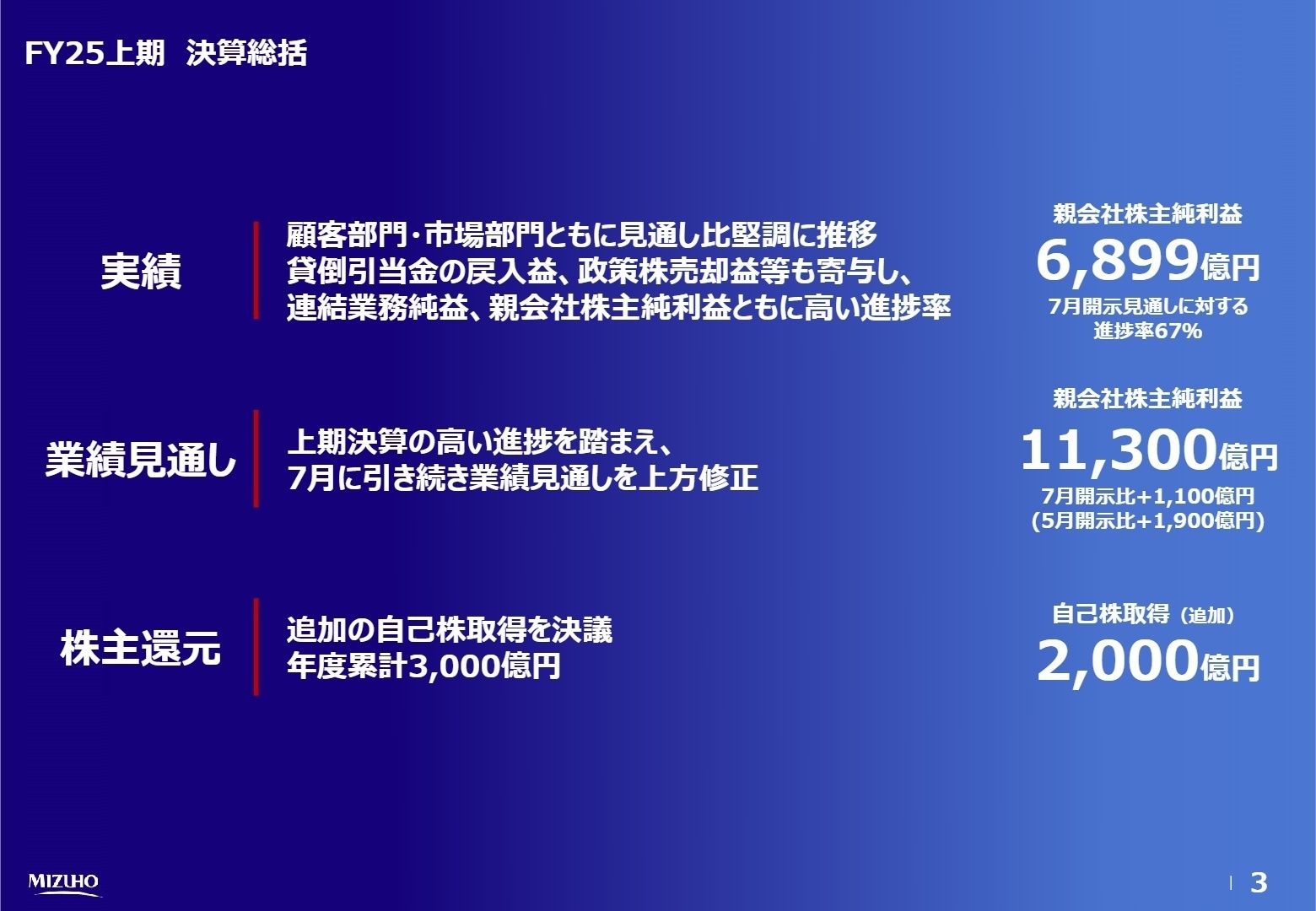 FY25上期　決算総括

実績

顧客部門・市場部門ともに見通し比堅調に推移
貸倒引当金の戻入益、政策株売却益等も寄与し、
連結業務純益、親会社株主純利益ともに高い進捗率

親会社株主純利益
6,899億円
7月開示見通しに対する
進捗率67%

業績見通し

上期決算の高い進捗を踏まえ、
7月に引き続き業績見通しを上方修正

親会社株主純利益
11,300億円
7月開示比+1,100億円
(5月開示比+1,900億円)

株主還元

追加の自己株取得を決議
年度累計3,000億円

自己株取得（追加）
2,000億円

MIZUHO

3